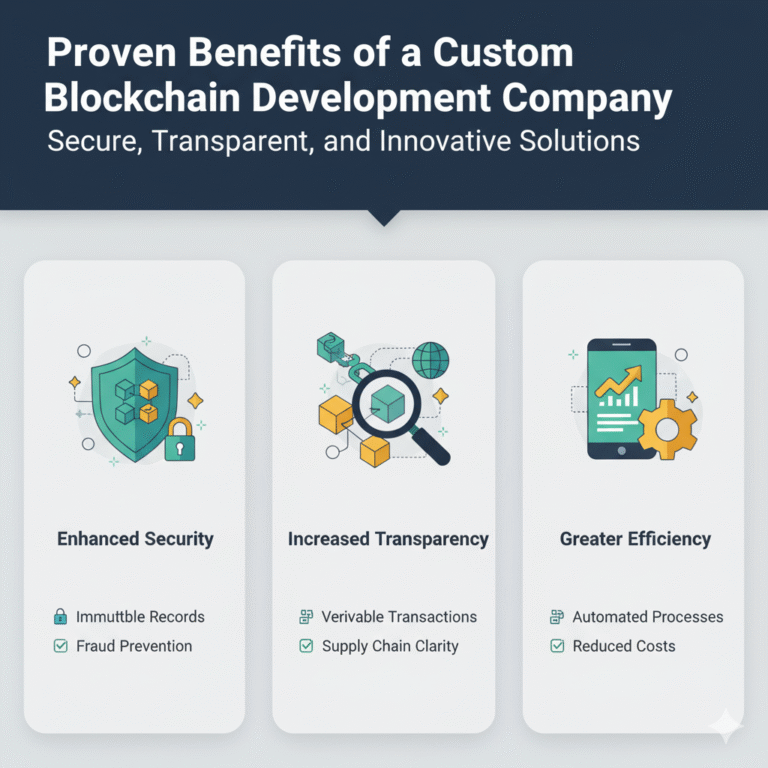 Proven Benefits of a Custom Blockchain Development Company
Secure, Transparent, and Innovative Solutions

Enhanced Security

Immuttble Records
Fraud Prevention

Increased Transparency

Verivable Transactions
Supply Chain Clarity

Greater Efficiency

Automated Processes
Reduced Costs